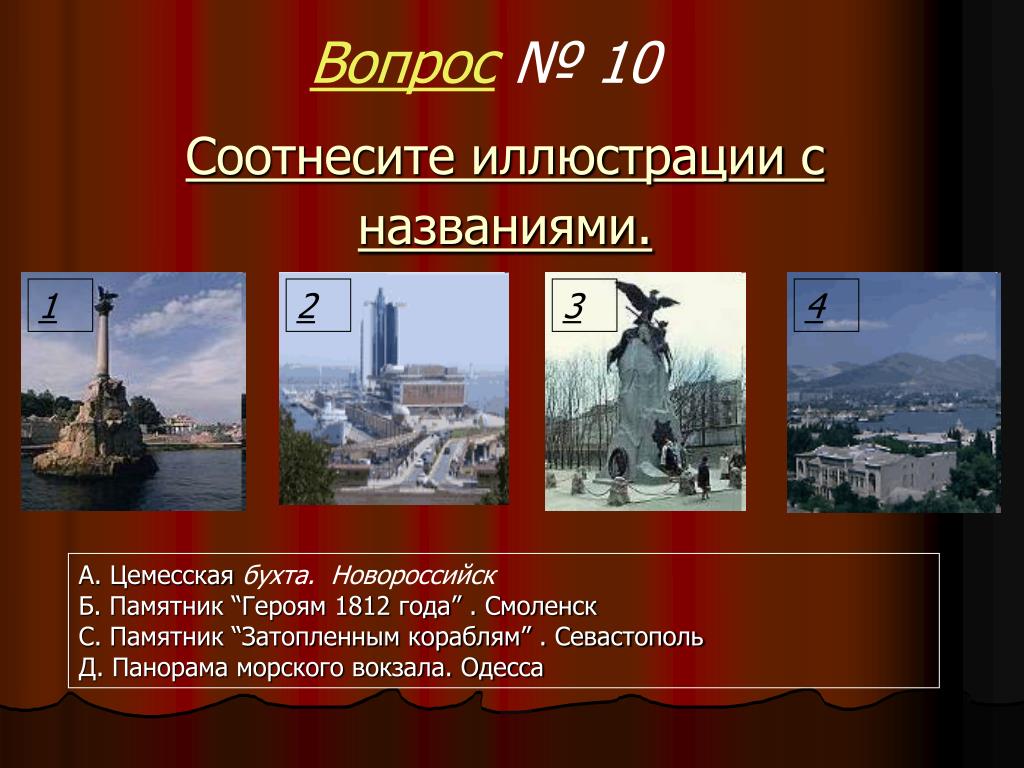 Вопрос № 10

Соотнесите иллюстрации с названиями.

1

2

3

4

А. Цемесская бухта. Новороссийск
Б. Памятник “Героям 1812 года” . Смоленск
С. Памятник “Затопленным кораблям” . Севастополь
Д. Панорама морского вокзала. Одесса